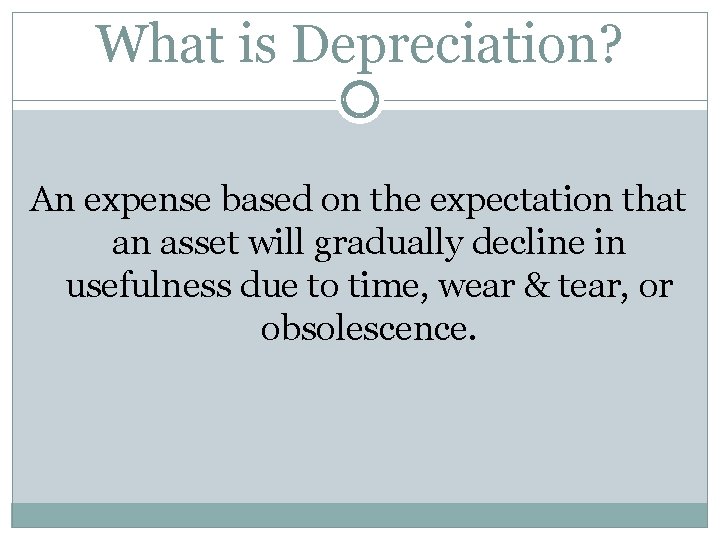 What is Depreciation?

An expense based on the expectation that an asset will gradually decline in usefulness due to time, wear & tear, or obsolescence.